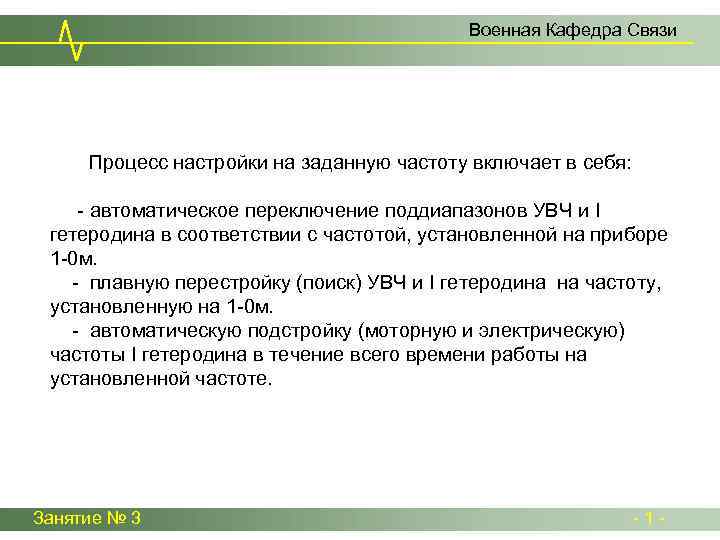 Военная Кафедра Связи

Процесс настройки на заданную частоту включает в себя:

- автоматическое переключение поддиапазонов УВЧ и I гетеродина в соответствии с частотой, установленной на приборе 1-0м.
- плавную перестройку (поиск) УВЧ и I гетеродина на частоту, установленную на 1-0м.
- автоматическую подстройку (моторную и электрическую) частоты I гетеродина в течение всего времени работы на установленной частоте.

Занятие № 3

- 1 -